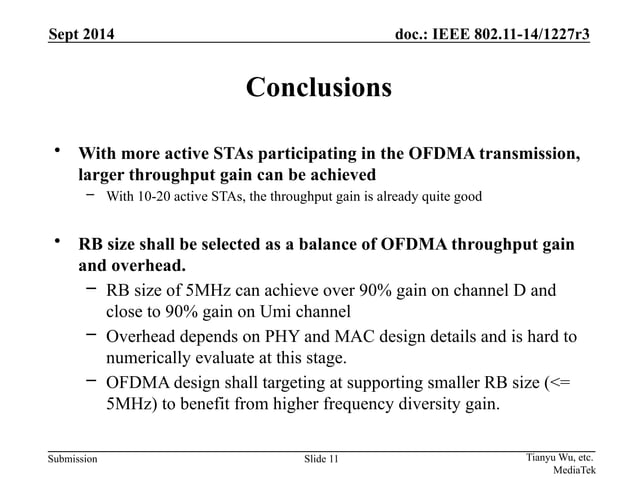 Sept 2014

doc.: IEEE 802.11-14/1227r3

Conclusions

• With more active STAs participating in the OFDMA transmission, larger throughput gain can be achieved
– With 10-20 active STAs, the throughput gain is already quite good

• RB size shall be selected as a balance of OFDMA throughput gain and overhead.
– RB size of 5MHz can achieve over 90% gain on channel D and close to 90% gain on Umi channel
– Overhead depends on PHY and MAC design details and is hard to numerically evaluate at this stage.
– OFDMA design shall targeting at supporting smaller RB size (<= 5MHz) to benefit from higher frequency diversity gain.

Submission

Slide 11

Tianyu Wu, etc.
MediaTek